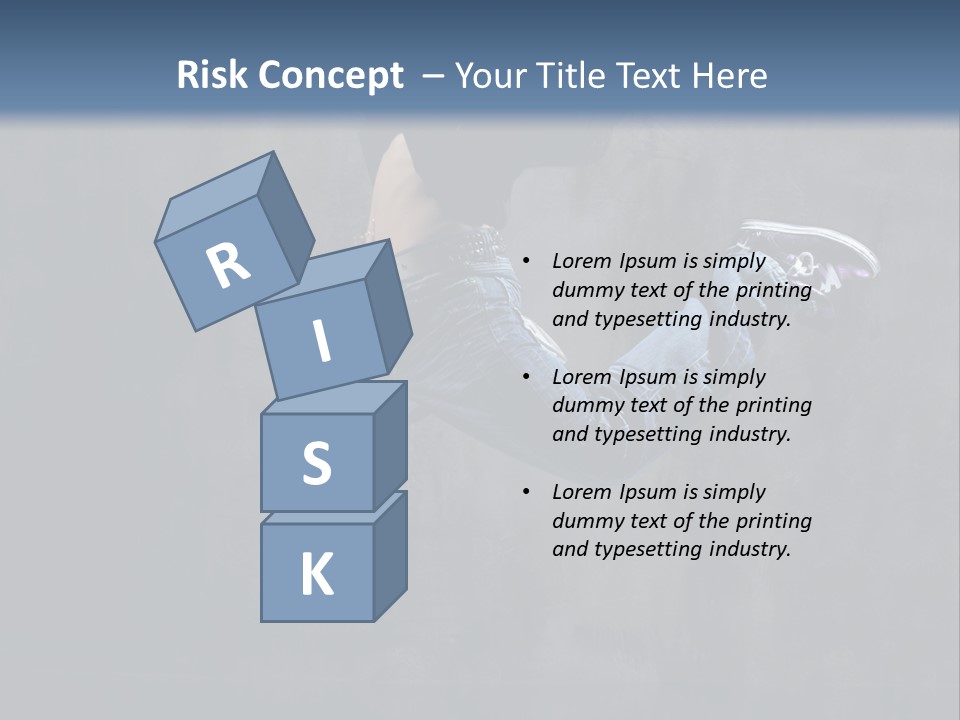 Risk Concept – Your Title Text Here

R
I
S
K

• Lorem Ipsum is simply dummy text of the printing and typesetting industry.

• Lorem Ipsum is simply dummy text of the printing and typesetting industry.

• Lorem Ipsum is simply dummy text of the printing and typesetting industry.